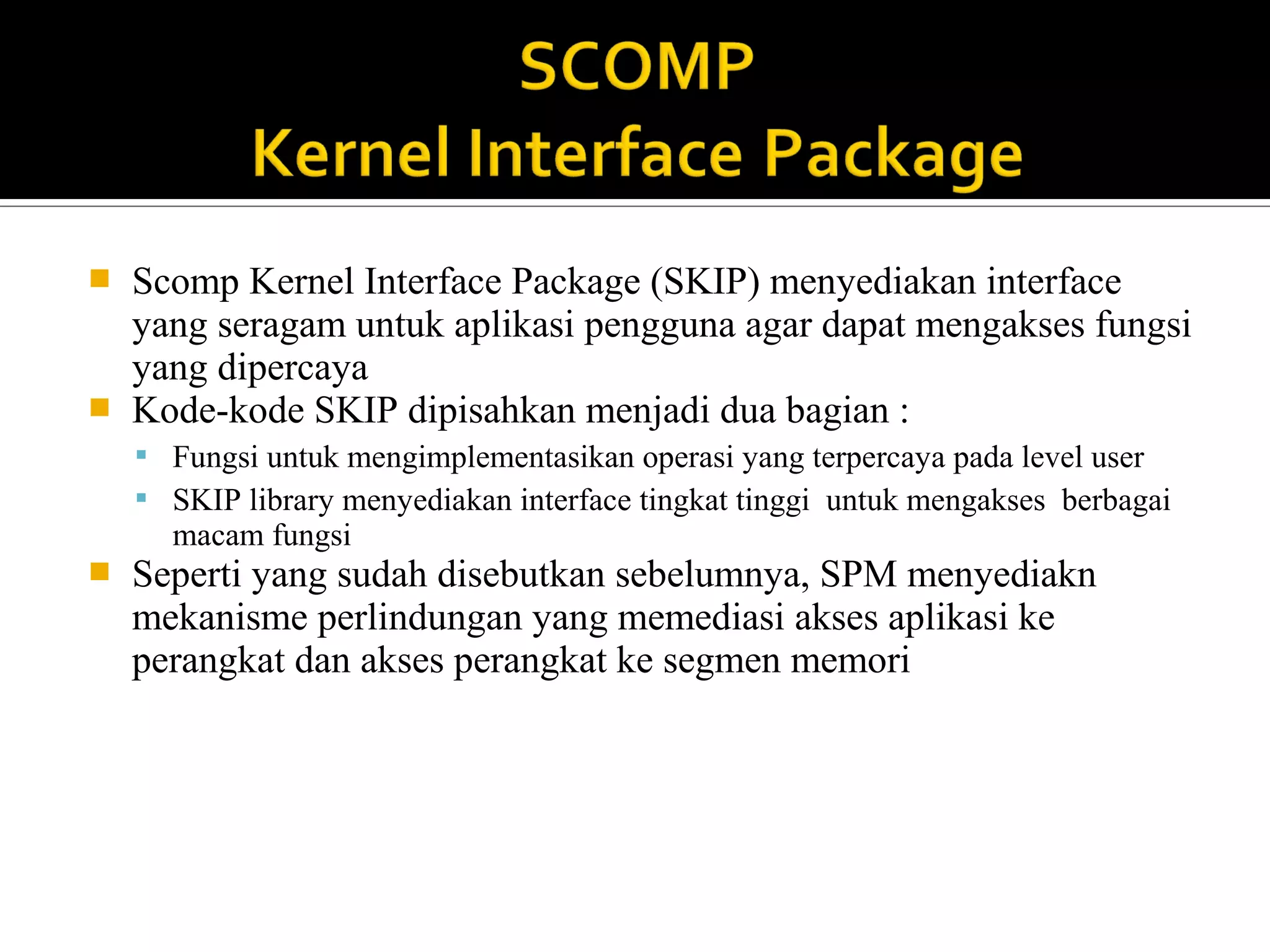 SCOMP
Kernel Interface Package

Scomp Kernel Interface Package (SKIP) menyediakan interface yang seragam untuk aplikasi pengguna agar dapat mengakses fungsi yang dipercaya

Kode-kode SKIP dipisahkan menjadi dua bagian :

Fungsi untuk mengimplementasikan operasi yang terpercaya pada level user

SKIP library menyediakan interface tingkat tinggi untuk mengakses berbagai macam fungsi

Seperti yang sudah disebutkan sebelumnya, SPM menyediakn mekanisme perlindungan yang memediasi akses aplikasi ke perangkat dan akses perangkat ke segmen memori